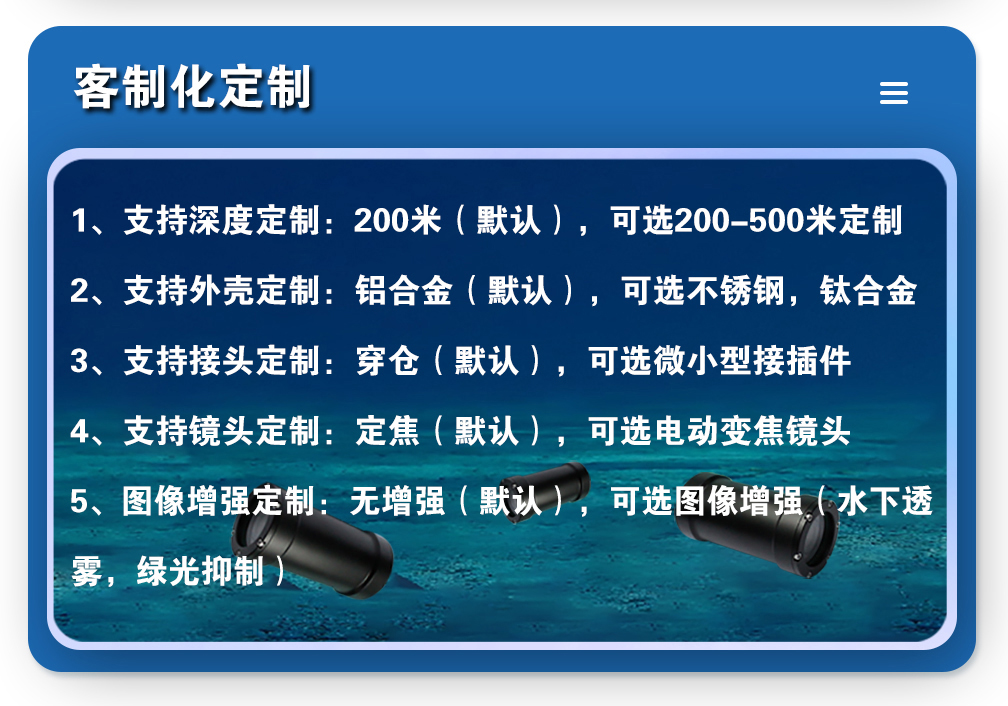 客制化定制

1、支持深度定制：200米（默认），可选200-500米定制

2、支持外壳定制：铝合金（默认），可选不锈钢，钛合金

3、支持接头定制：穿仓（默认），可选微小型接插件

4、支持镜头定制：定焦（默认），可选电动变焦镜头

5、图像增强定制：无增强（默认），可选图像增强（水下透雾，绿光抑制）